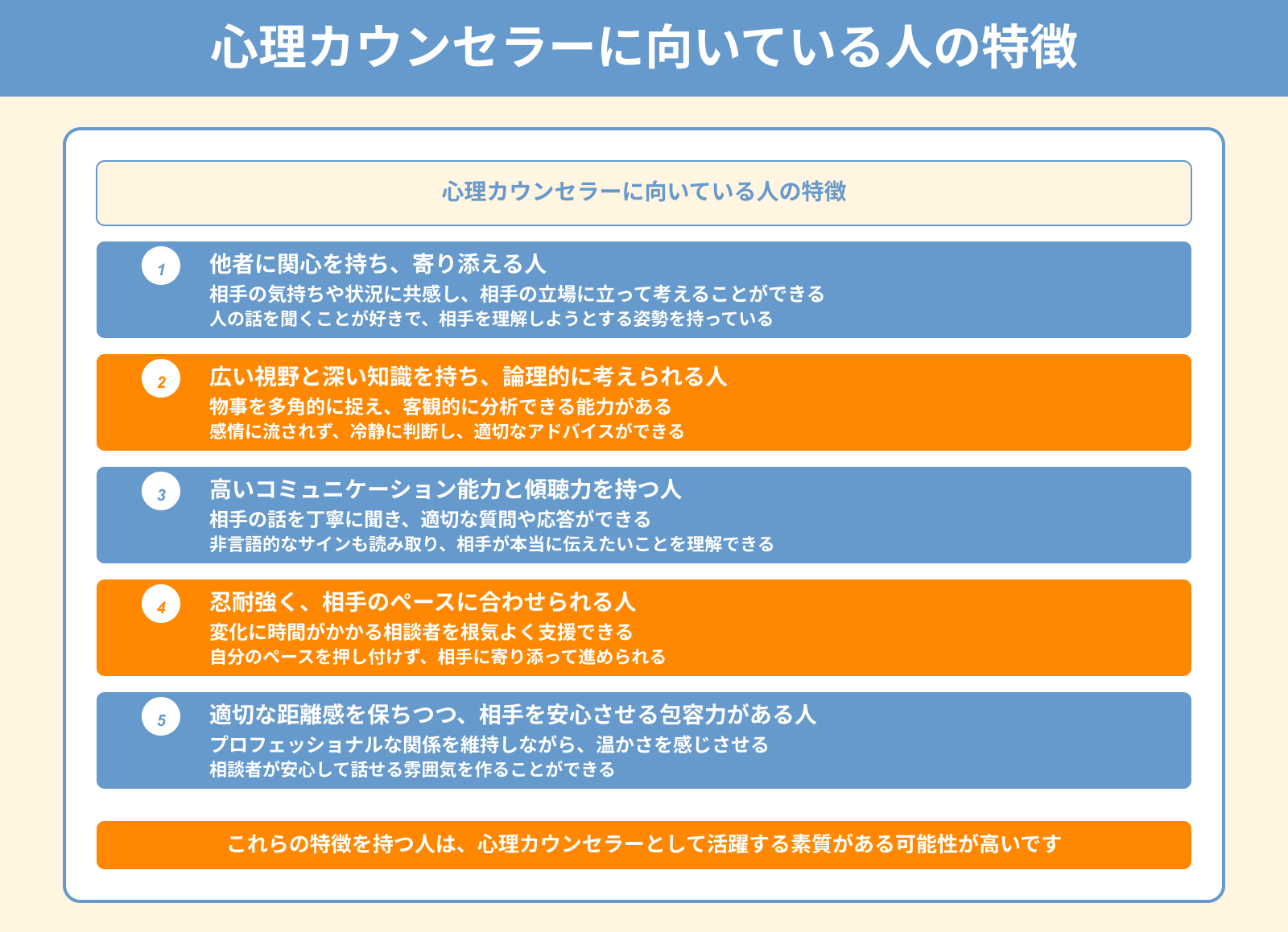 心理カウンセラーに向いている人の特徴

心理カウンセラーに向いている人の特徴

1
他者に関心を持ち、寄り添える人
相手の気持ちや状況に共感し、相手の立場に立って考えることができる
人の話を聞くことが好きで、相手を理解しようとする姿勢を持っている

2
広い視野と深い知識を持ち、論理的に考えられる人
物事を多角的に捉え、客観的に分析できる能力がある
感情に流されず、冷静に判断し、適切なアドバイスができる

3
高いコミュニケーション能力と傾聴力を持つ人
相手の話を丁寧に聞き、適切な質問や応答ができる
非言語的なサインも読み取り、相手が本当に伝えたいことを理解できる

4
忍耐強く、相手のペースに合わせられる人
変化に時間がかかる相談者を根気よく支援できる
自分のペースを押し付けず、相手に寄り添って進められる

5
適切な距離感を保ちつつ、相手を安心させる包容力がある人
プロフェッショナルな関係を維持しながら、温かさを感じさせる
相談者が安心して話せる雰囲気を作ることができる

これらの特徴を持つ人は、心理カウンセラーとして活躍する素質がある可能性が高いです